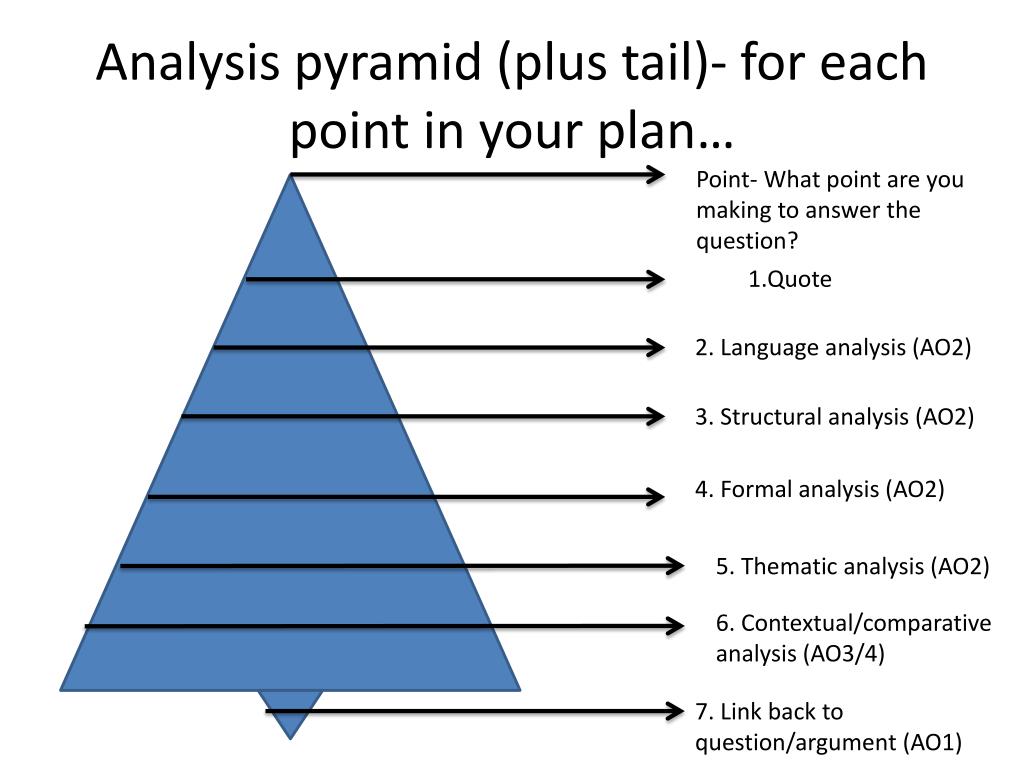 Analysis pyramid (plus tail)- for each point in your plan…

Point- What point are you making to answer the question?

1.Quote

2. Language analysis (AO2)

3. Structural analysis (AO2)

4. Formal analysis (AO2)

5. Thematic analysis (AO2)

6. Contextual/comparative analysis (AO3/4)

7. Link back to question/argument (AO1)